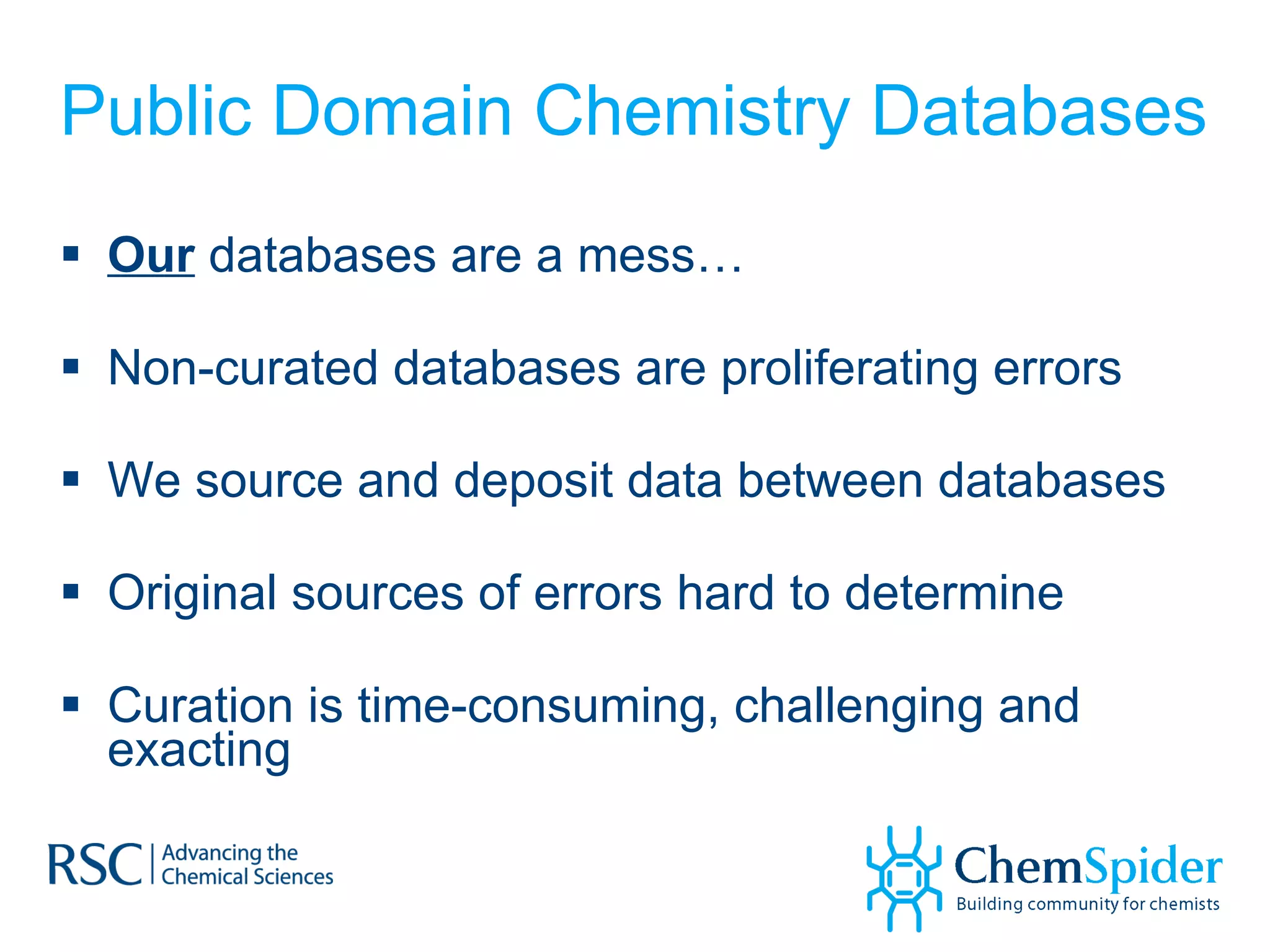 Public Domain Chemistry Databases

▪ Our databases are a mess…

▪ Non-curated databases are proliferating errors

▪ We source and deposit data between databases

▪ Original sources of errors hard to determine

▪ Curation is time-consuming, challenging and exacting

RSC | Advancing the Chemical Sciences

ChemSpider
Building community for chemists